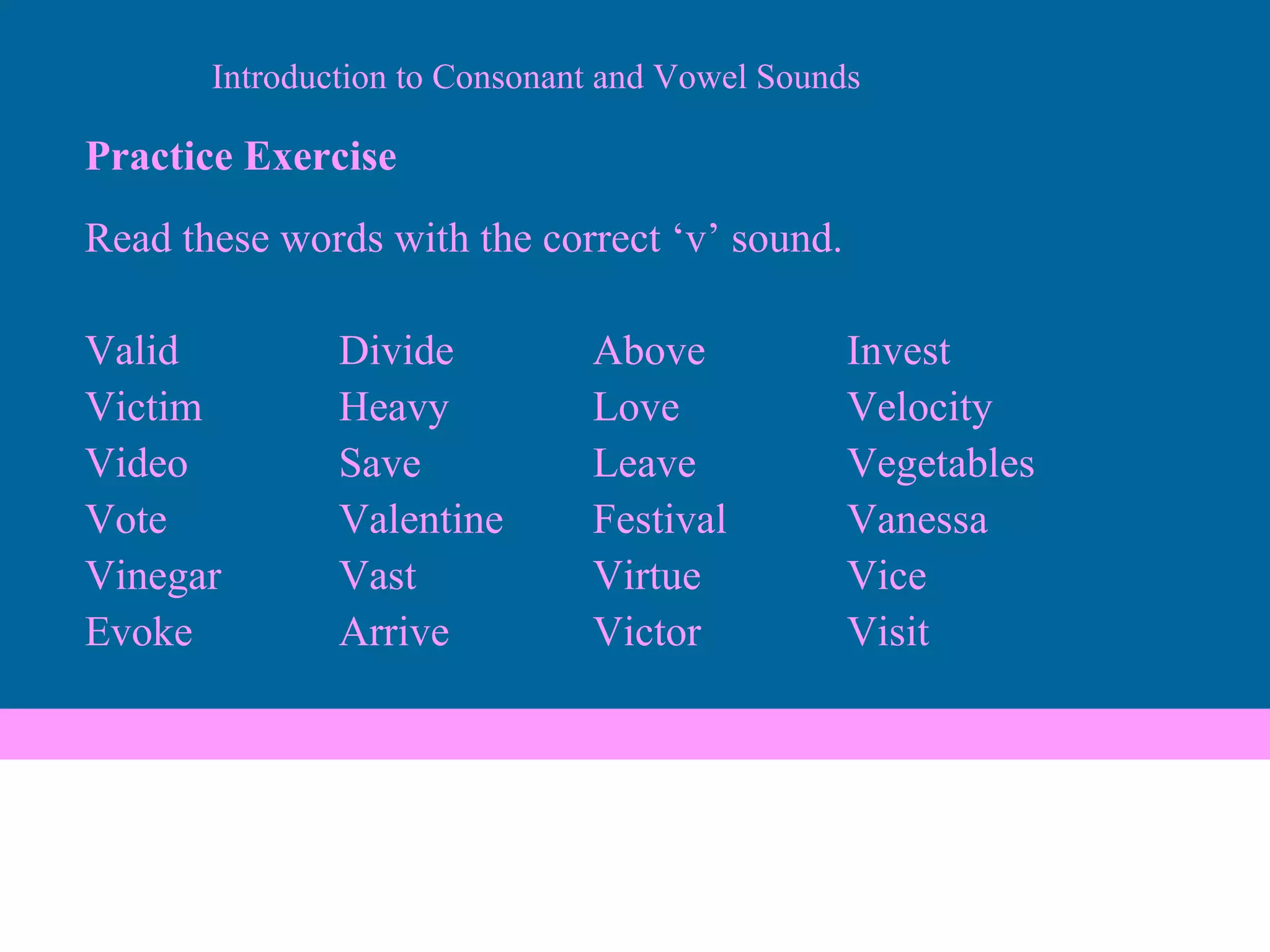 Introduction to Consonant and Vowel Sounds

Practice Exercise

Read these words with the correct ‘v’ sound.

Valid
Victim
Video
Vote
Vinegar
Evoke

Divide
Heavy
Save
Valentine
Vast
Arrive

Above
Love
Leave
Festival
Virtue
Victor

Invest
Velocity
Vegetables
Vanessa
Vice
Visit